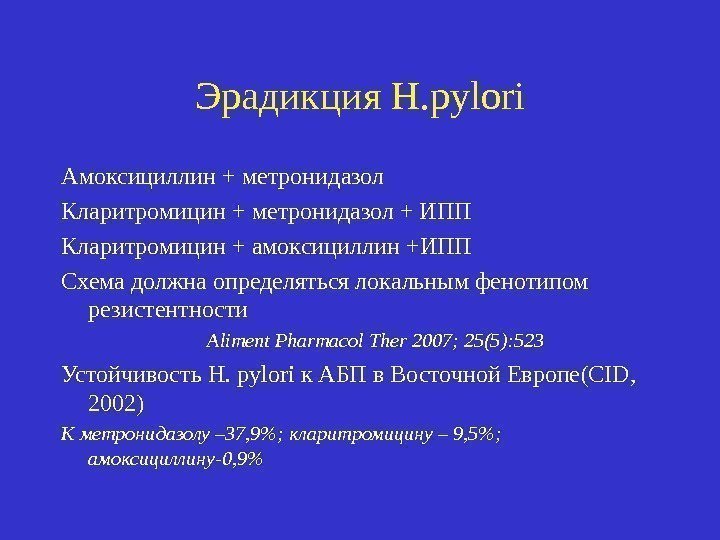 Эрадикция H.pylori

Амоксициллин + метронидазол

Кларитромицин + метронидазол + ИПП

Кларитромицин + амоксициллин +ИПП

Схема должна определяться локальным фенотипом резистентности

Aliment Pharmacol Ther 2007; 25(5):523

Устойчивость H. pylori к АБП в Восточной Европе(CID, 2002)

К метронидазолу –37,9%; кларитромицину – 9,5%; амоксициллину-0,9%